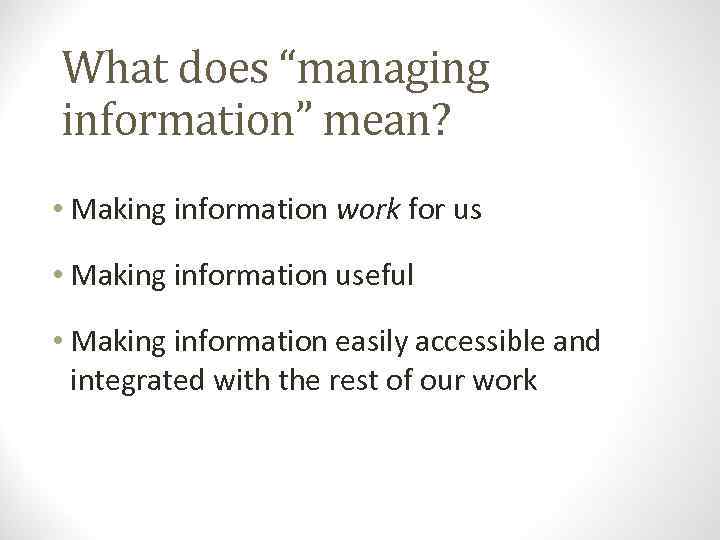 What does “managing information” mean?

• Making information work for us

• Making information useful

• Making information easily accessible and integrated with the rest of our work